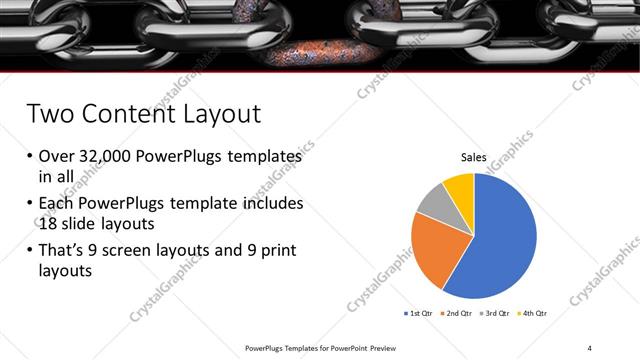 Two Content Layout

• Over 32,000 PowerPlugs templates in all

• Each PowerPlugs template includes 18 slide layouts

• That's 9 screen layouts and 9 print layouts

Sales

1st Qtr 2nd Qtr 3rd Qtr 4th Qtr

CrystalGraphics

PowerPlugs Templates for PowerPoint Preview

4